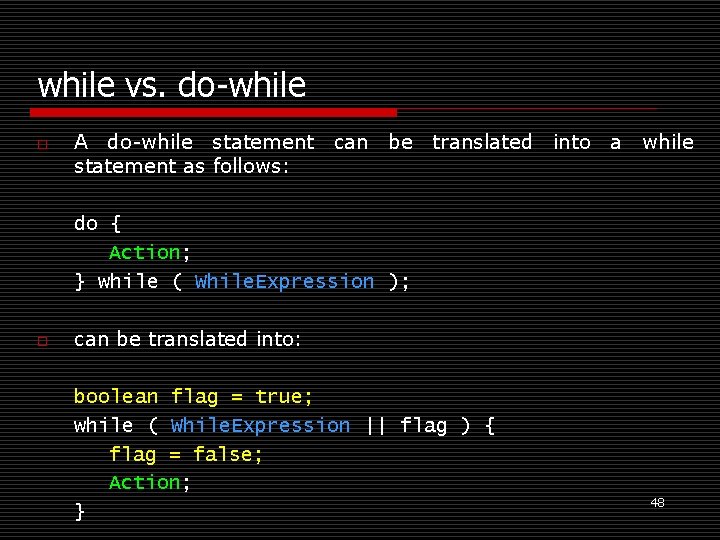 while vs. do-while

A do-while statement can be translated into a while statement as follows:

do {
  Action;
} while ( WhileExpression );

can be translated into:

boolean flag = true;
while ( WhileExpression || flag ) {
  flag = false;
  Action;
}

48